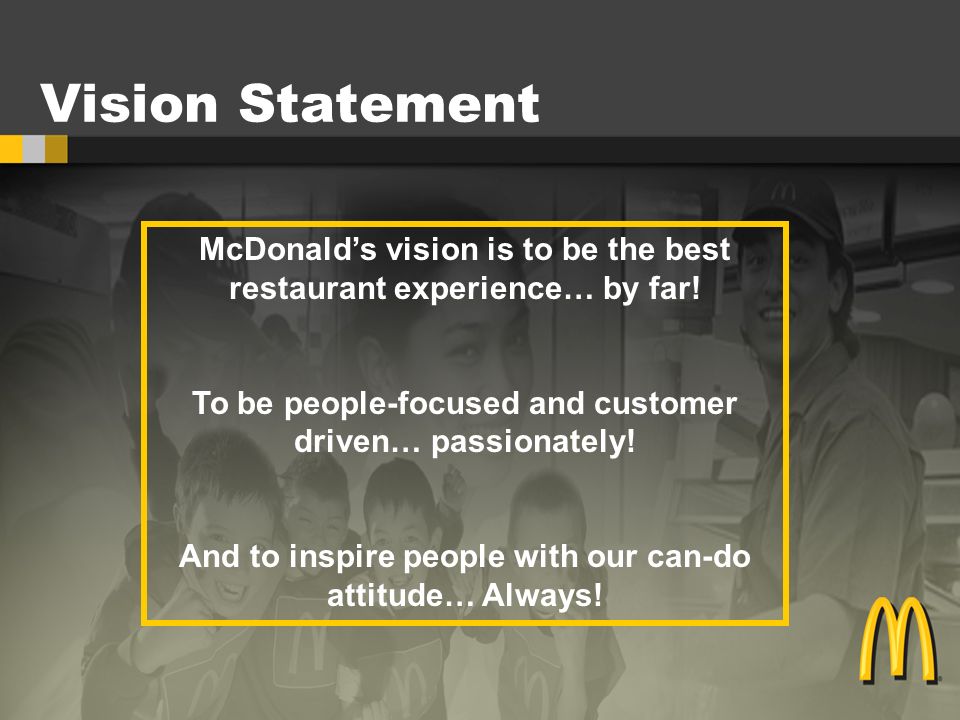 Vision Statement

McDonald’s vision is to be the best restaurant experience… by far!

To be people-focused and customer driven… passionately!

And to inspire people with our can-do attitude… Always!